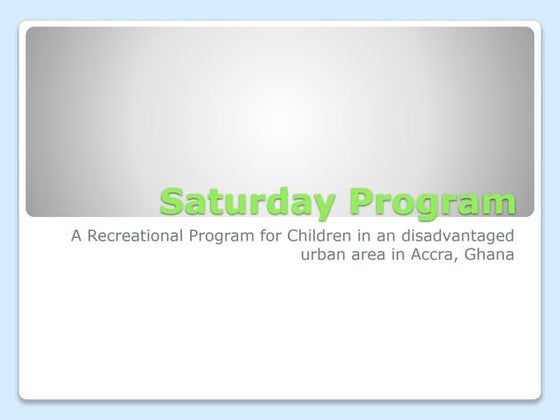 Saturday Program

A Recreational Program for Children in an disadvantaged urban area in Accra, Ghana